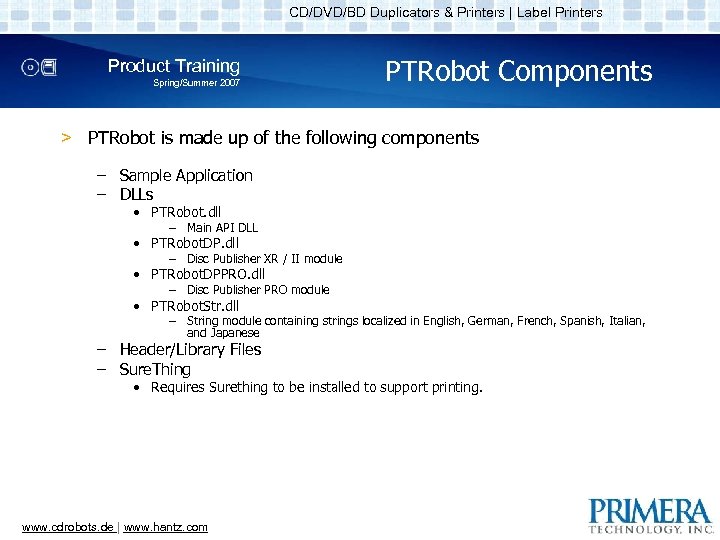 CD/DVD/BD Duplicators & Printers | Label Printers

Product Training
Spring/Summer 2007

PTRobot Components

> PTRobot is made up of the following components

– Sample Application
– DLLs
• PTRobot.dll
– Main API DLL
• PTRobotDP.dll
– Disc Publisher XR / II module
• PTRobotDPPRO.dll
– Disc Publisher PRO module
• PTRobotStr.dll
– String module containing strings localized in English, German, French, Spanish, Italian, and Japanese
– Header/Library Files
– SureThing
• Requires Surething to be installed to support printing.

www.cdrobots.de | www.hantz.com

PRIMERA
TECHNOLOGY, INC.